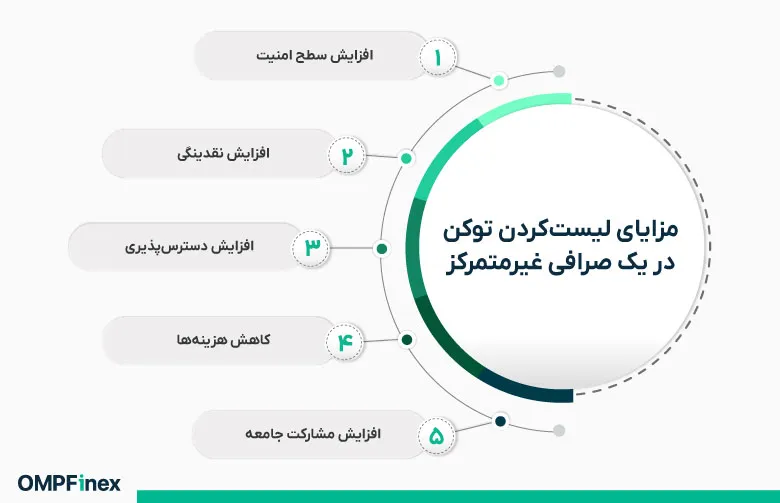 مزایای لیست‌کردن توکن در یک صرافی غیرمتمرکز

۱ افزایش سطح امنیت

۲ افزایش نقدینگی

۳ افزایش دسترس‌پذیری

۴ کاهش هزینه‌ها

۵ افزایش مشارکت جامعه

OMPFinex